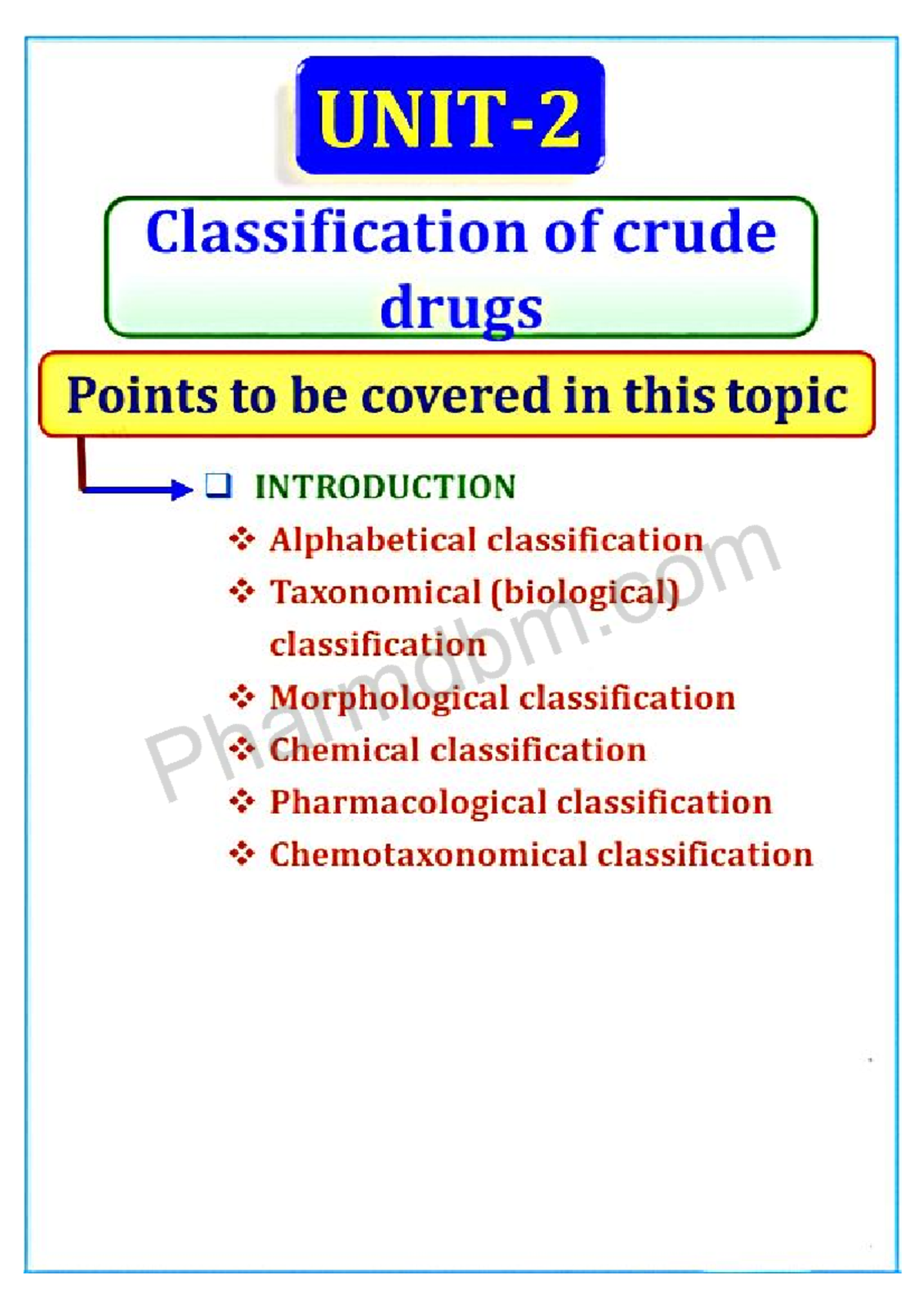 UNIT-2

Classification of crude drugs

Points to be covered in this topic

❑ INTRODUCTION

❖ Alphabetical classification
❖ Taxonomical (biological) classification
❖ Morphological classification
❖ Chemical classification
❖ Pharmacological classification
❖ Chemotaxonomical classification

Pharmdbm.com